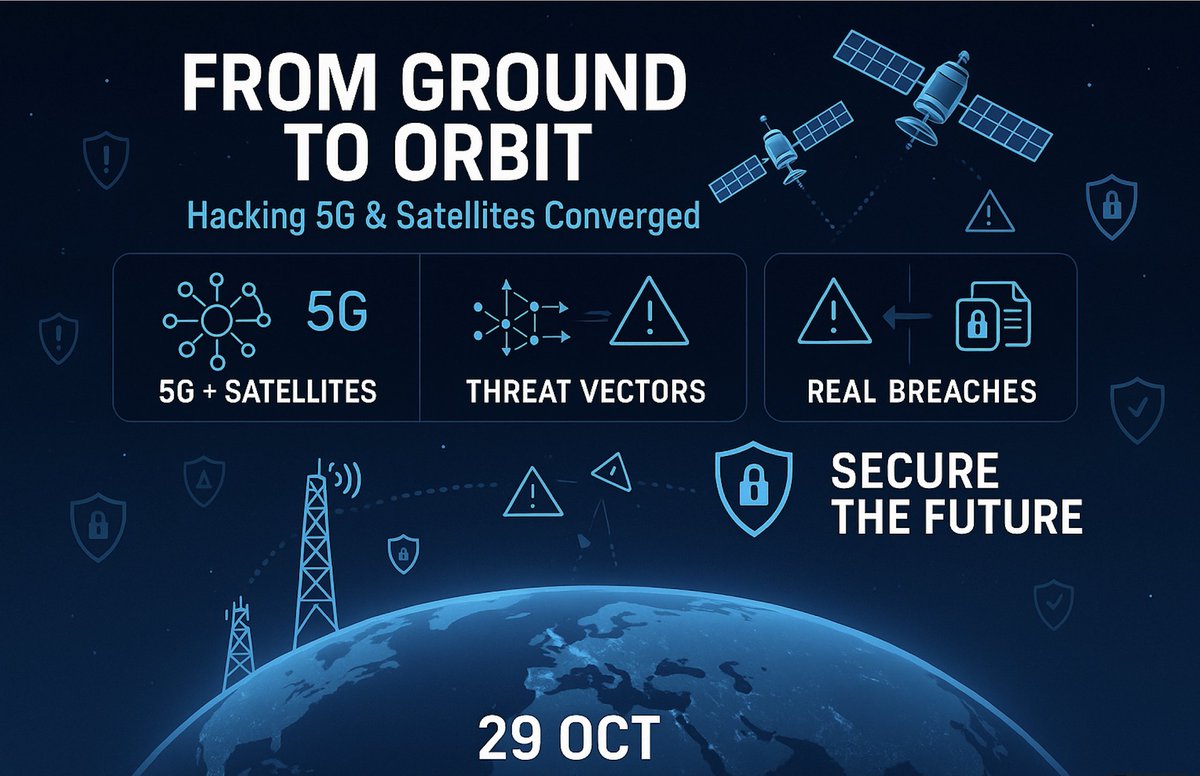 FROM GROUND TO ORBIT

Hacking 5G & Satellites Converged

5G

5G + SATELLITES

THREAT VECTORS

REAL BREACHES

SECURE THE FUTURE

29 OCT